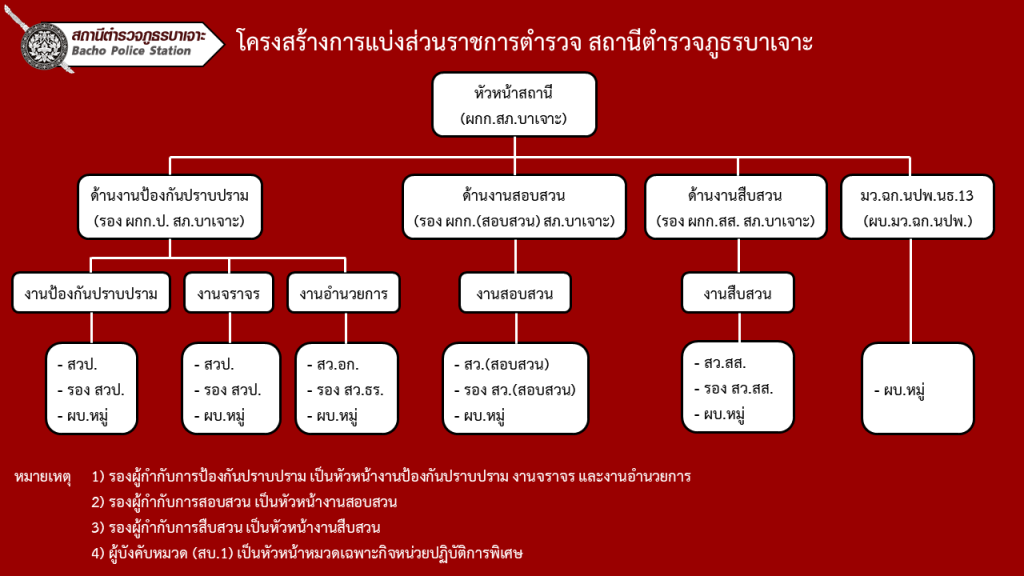 สถานีตำรวจภูธรบาเจาะ
Bacho Police Station

โครงสร้างการแบ่งส่วนราชการตำรวจ สถานีตำรวจภูธรบาเจาะ

หัวหน้าสถานี
(ผกก.สภ.บาเจาะ)

ด้านงานป้องกันปราบปราม
(รอง ผกก.ป. สภ.บาเจาะ)

ด้านงานสอบสวน
(รอง ผกก.(สอบสวน) สภ.บาเจาะ)

ด้านงานสืบสวน
(รอง ผกก.สส. สภ.บาเจาะ)

มว.ฉก.นปพ.นธ.13
(ผบ.มว.ฉก.นปพ.)

งานป้องกันปราบปราม

งานจราจร

งานอำนวยการ

งานสอบสวน

งานสืบสวน

- สวป.
- รอง สวป.
- ผบ.หมู่

- สวป.
- รอง สวป.
- ผบ.หมู่

- สว.อก.
- รอง สว.ธร.
- ผบ.หมู่

- สว.(สอบสวน)
- รอง สว.(สอบสวน)
- ผบ.หมู่

- สว.สส.
- รอง สว.สส.
- ผบ.หมู่

- ผบ.หมู่

หมายเหตุ 1) รองผู้กำกับการป้องกันปราบปราม เป็นหัวหน้างานป้องกันปราบปราม งานจราจร และงานอำนวยการ
2) รองผู้กำกับการสอบสวน เป็นหัวหน้างานสอบสวน
3) รองผู้กำกับการสืบสวน เป็นหัวหน้างานสืบสวน
4) ผู้บังคับหมวด (สบ.1) เป็นหัวหน้าหมวดเฉพาะกิจหน่วยปฏิบัติการพิเศษ